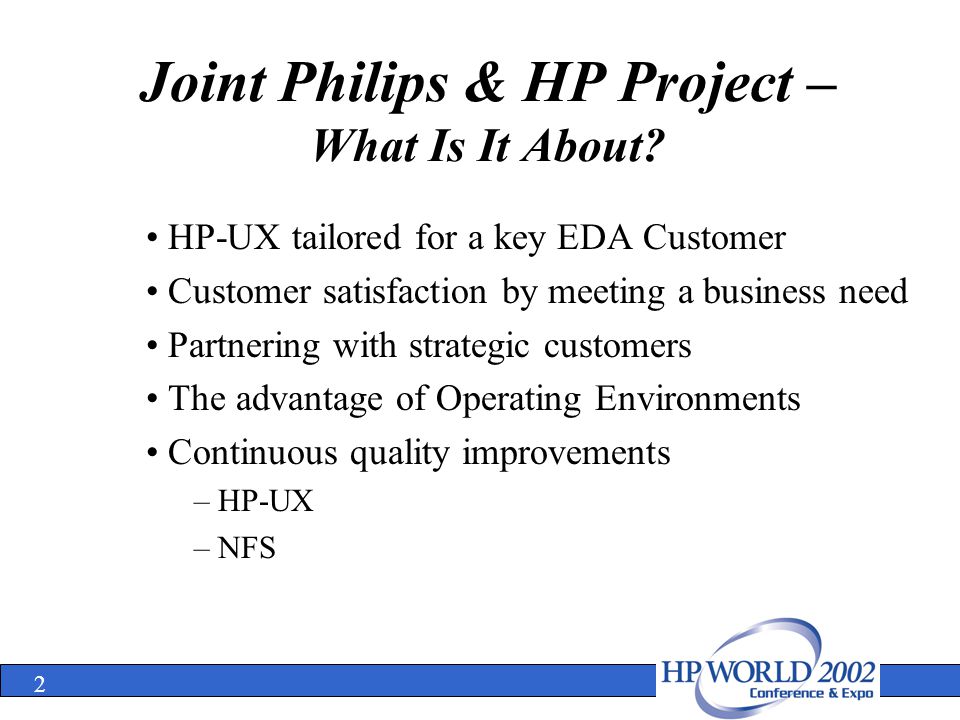 Joint Philips & HP Project –
What Is It About?

• HP-UX tailored for a key EDA Customer
• Customer satisfaction by meeting a business need
• Partnering with strategic customers
• The advantage of Operating Environments
• Continuous quality improvements
– HP-UX
– NFS

2

HP WORLD 2002
Conference & Expo